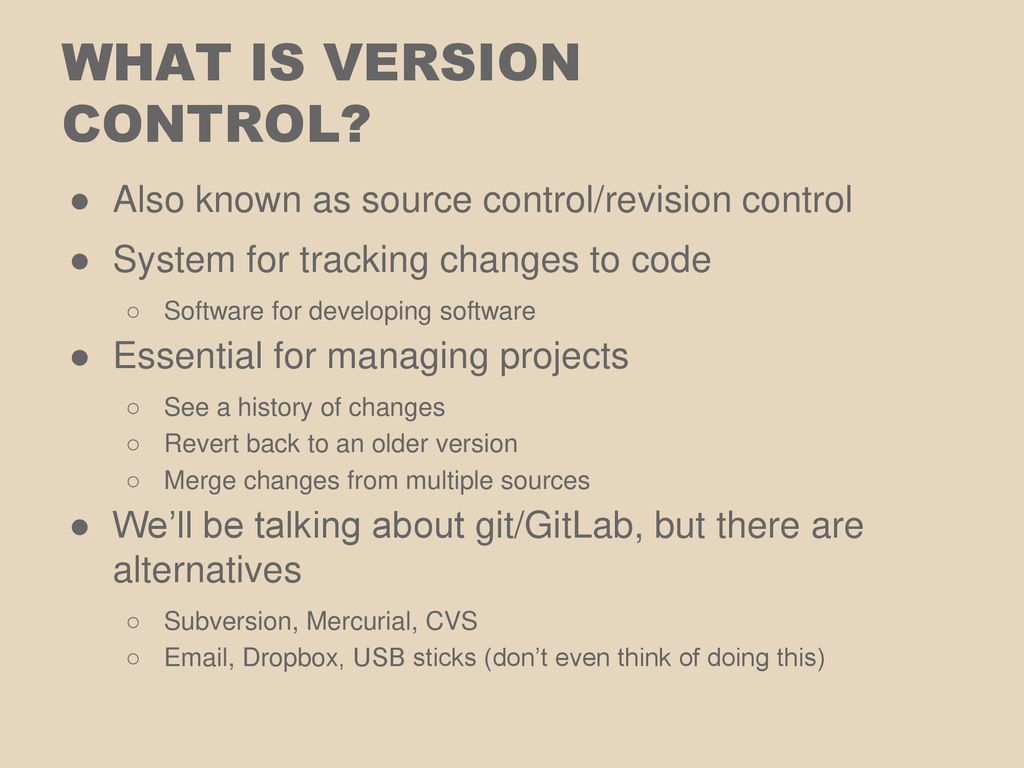 WHAT IS VERSION CONTROL?

● Also known as source control/revision control
● System for tracking changes to code
○ Software for developing software
● Essential for managing projects
○ See a history of changes
○ Revert back to an older version
○ Merge changes from multiple sources
● We’ll be talking about git/GitLab, but there are alternatives
○ Subversion, Mercurial, CVS
○ Email, Dropbox, USB sticks (don’t even think of doing this)